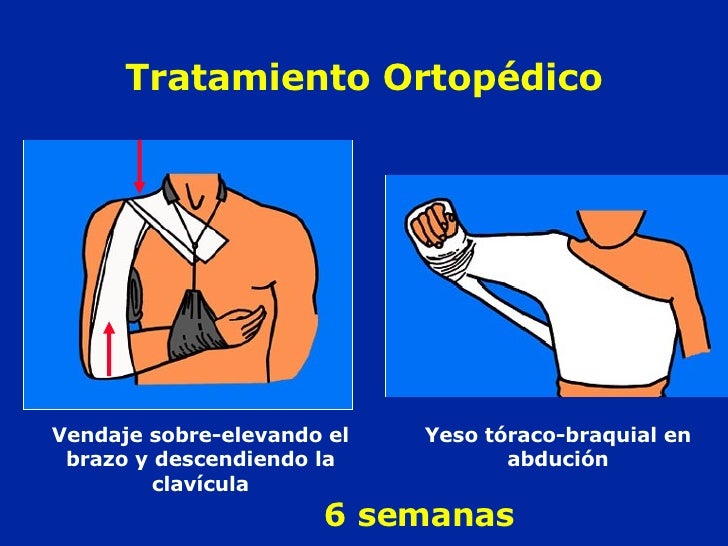 Tratamiento Ortopédico

Vendaje sobre-elevando el brazo y descendiendo la clavícula

Yeso tóraco-braquial en abdución

6 semanas